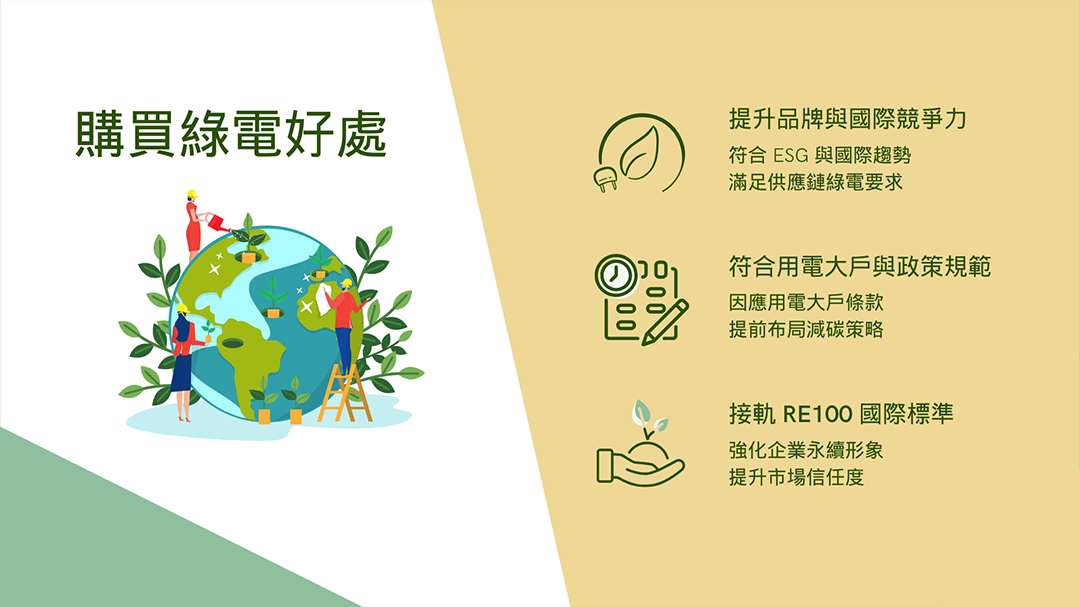 購買綠電好處

提升品牌與國際競爭力

符合 ESG 與國際趨勢
滿足供應鏈綠電要求

符合用電大戶與政策規範

因應用電大戶條款
提前布局減碳策略

接軌 RE100 國際標準

強化企業永續形象
提升市場信任度